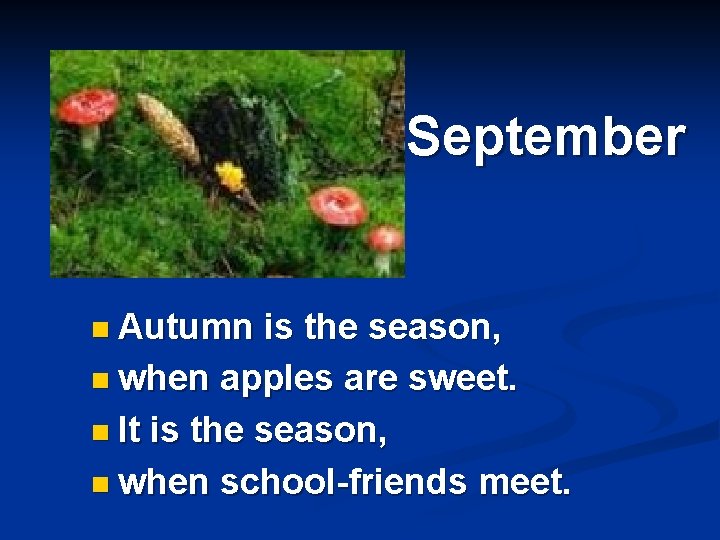 September

- Autumn is the season,
- when apples are sweet.
- It is the season,
- when school-friends meet.